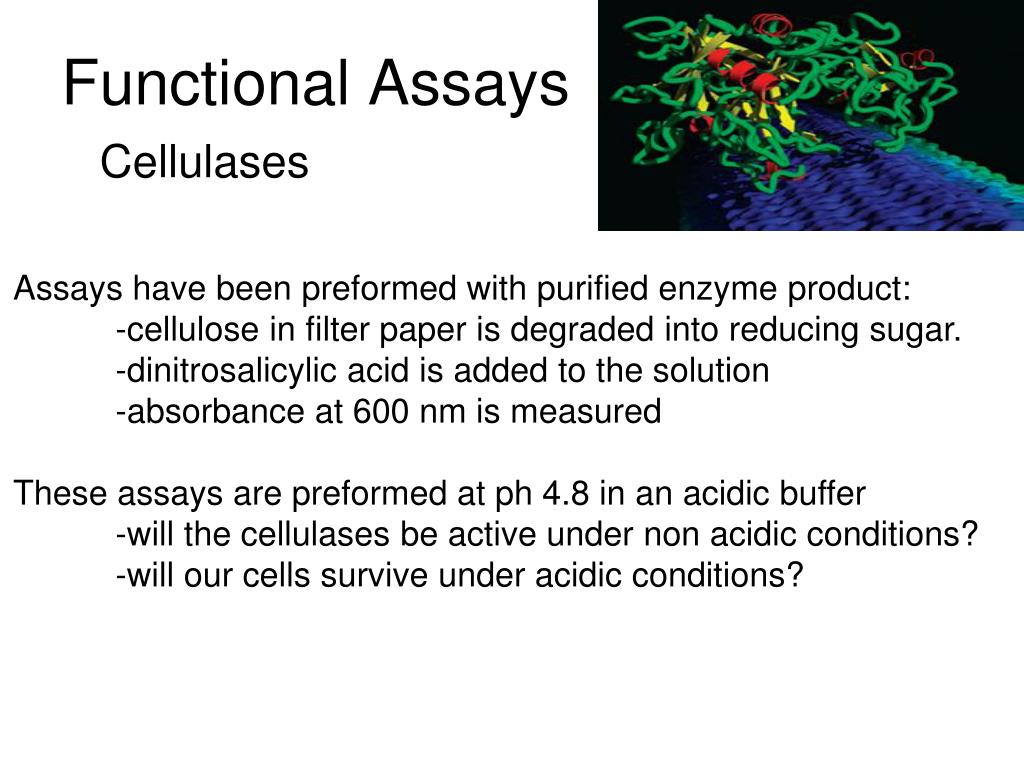 Functional Assays

Cellulases

Assays have been preformed with purified enzyme product:
-cellulose in filter paper is degraded into reducing sugar.
-dinitrosalicylic acid is added to the solution
-absorbance at 600 nm is measured

These assays are preformed at ph 4.8 in an acidic buffer
-will the cellulases be active under non acidic conditions?
-will our cells survive under acidic conditions?